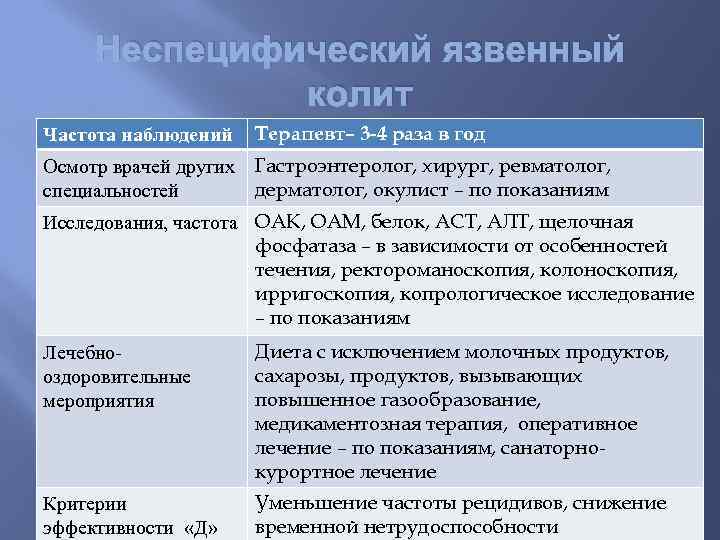 Неспецифический язвенный колит

| Частота наблюдений | Терапевт– 3-4 раза в год |
|---|---|
| Осмотр врачей других специальностей | Гастроэнтеролог, хирург, ревматолог, дерматолог, окулист – по показаниям |
| Исследования, частота | ОАК, ОАМ, белок, АСТ, АЛТ, щелочная фосфатаза – в зависимости от особенностей течения, ректороманоскопия, колоноскопия, ирригоскопия, копрологическое исследование – по показаниям |
| Лечебно-оздоровительные мероприятия | Диета с исключением молочных продуктов, сахарозы, продуктов, вызывающих повышенное газообразование, медикаментозная терапия, оперативное лечение – по показаниям, санаторно-курортное лечение |
| Критерии эффективности «Д» | Уменьшение частоты рецидивов, снижение временной нетрудоспособности |